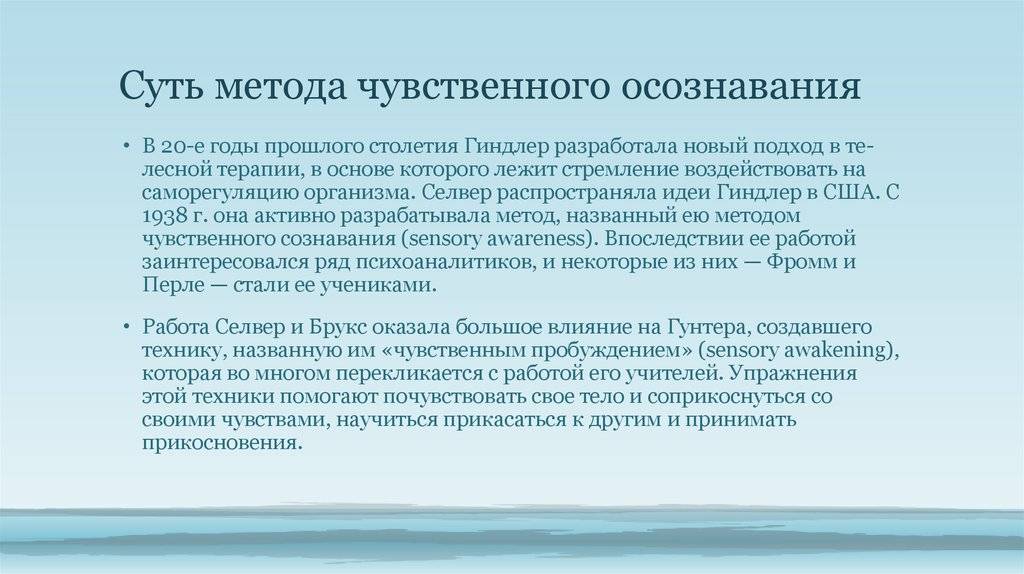 Суть метода чувственного осознавания

• В 20-е годы прошлого столетия Гиндлер разработала новый подход в телесной терапии, в основе которого лежит стремление воздействовать на саморегуляцию организма. Селвер распространяла идеи Гиндлер в США. С 1938 г. она активно разрабатывала метод, названный ею методом чувственного сознавания (sensory awareness). Впоследствии ее работой заинтересовался ряд психоаналитиков, и некоторые из них — Фромм и Перле — стали ее учениками.

• Работа Селвер и Брукс оказала большое влияние на Гунтера, создавшего технику, названную им «чувственным пробуждением» (sensory awakening), которая во многом перекликается с работой его учителей. Упражнения этой техники помогают почувствовать свое тело и соприкоснуться со своими чувствами, научиться прикасаться к другим и принимать прикосновения.